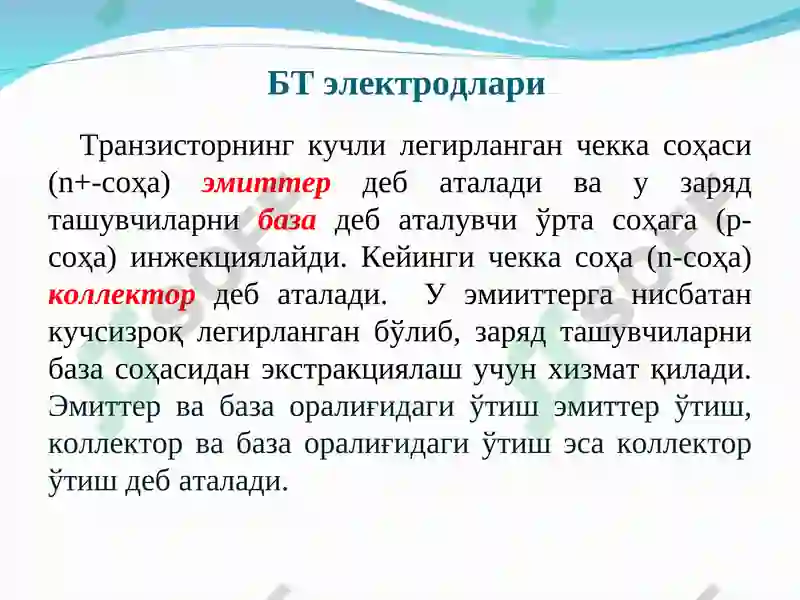 БТ электродлари

Транзисторнинг кучли легирланган чекка соҳаси (n+-соҳа) эмиттер деб аталади ва у заряд ташувчиларни база деб аталувчи ўрта соҳага (p-соҳа) инжекциялайди. Кейинги чекка соҳа (n-соҳа) коллектор деб аталади. У эмииттерга нисбатан кучсизроқ легирланган бўлиб, заряд ташувчиларни база соҳасидан экстракциялаш учун хизмат қилади. Эмиттер ва база оралиғидаги ўтиш эмиттер ўтиш, коллектор ва база оралиғидаги ўтиш эса коллектор ўтиш деб аталади.